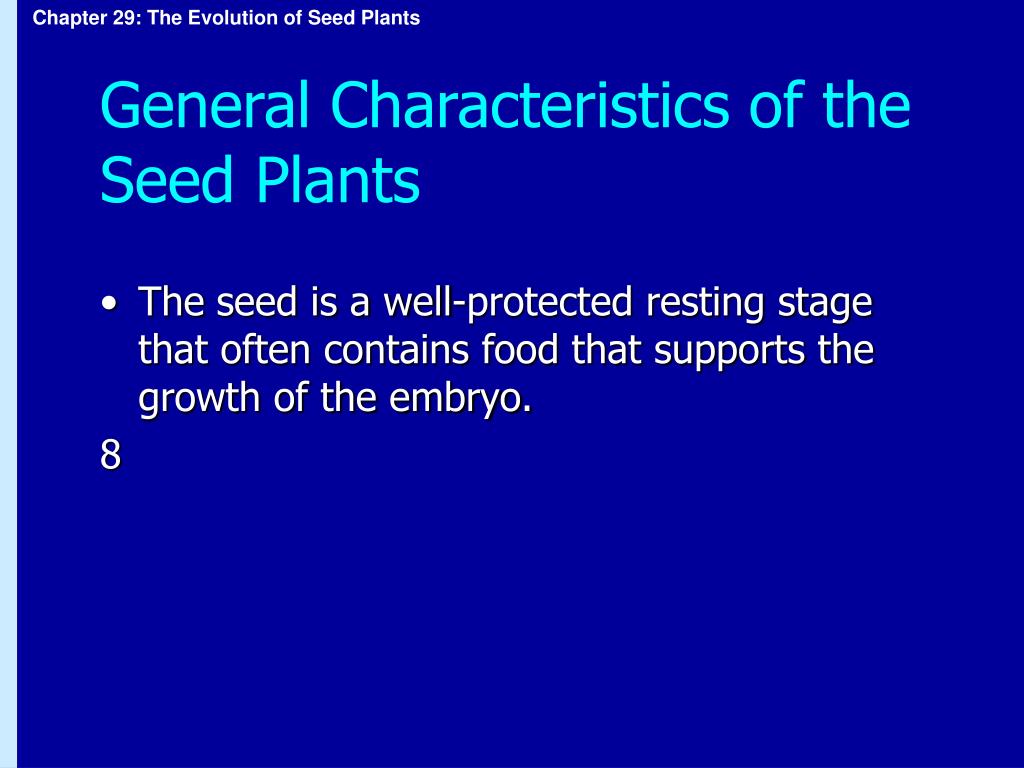 Chapter 29: The Evolution of Seed Plants

General Characteristics of the Seed Plants

• The seed is a well-protected resting stage that often contains food that supports the growth of the embryo.

8